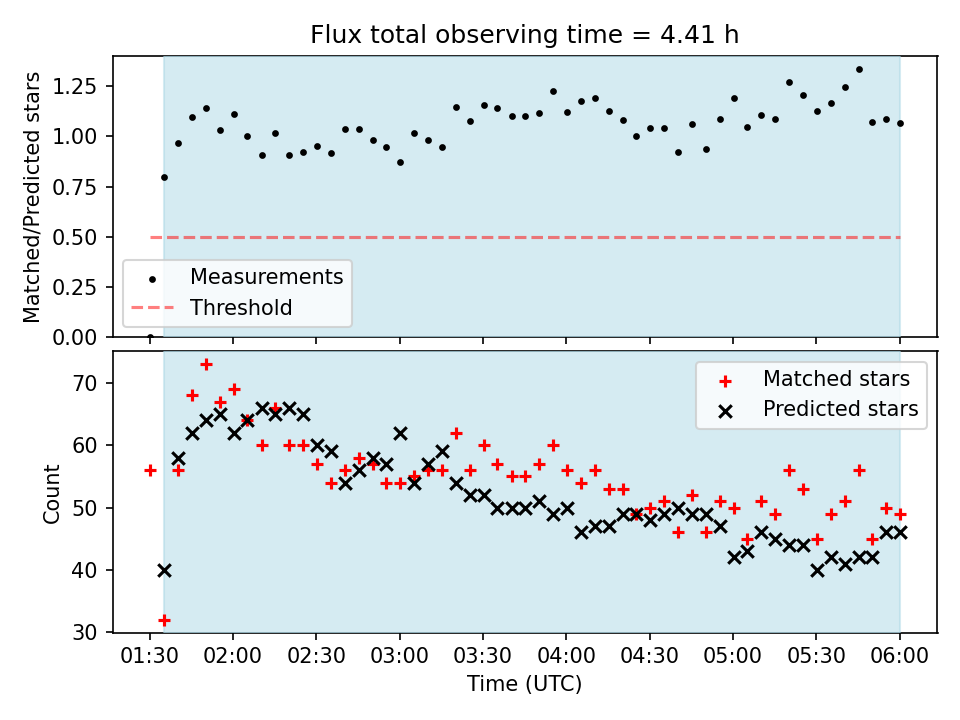 Flux total observing time = 4.41 h

Matched/Predicted stars

1.25
1.00
0.75
0.50
0.25
0.00

Measurements
Threshold

Count

70
60
50
40
30

Matched stars
Predicted stars

01:30 02:00 02:30 03:00 03:30 04:00 04:30 05:00 05:30 06:00

Time (UTC)